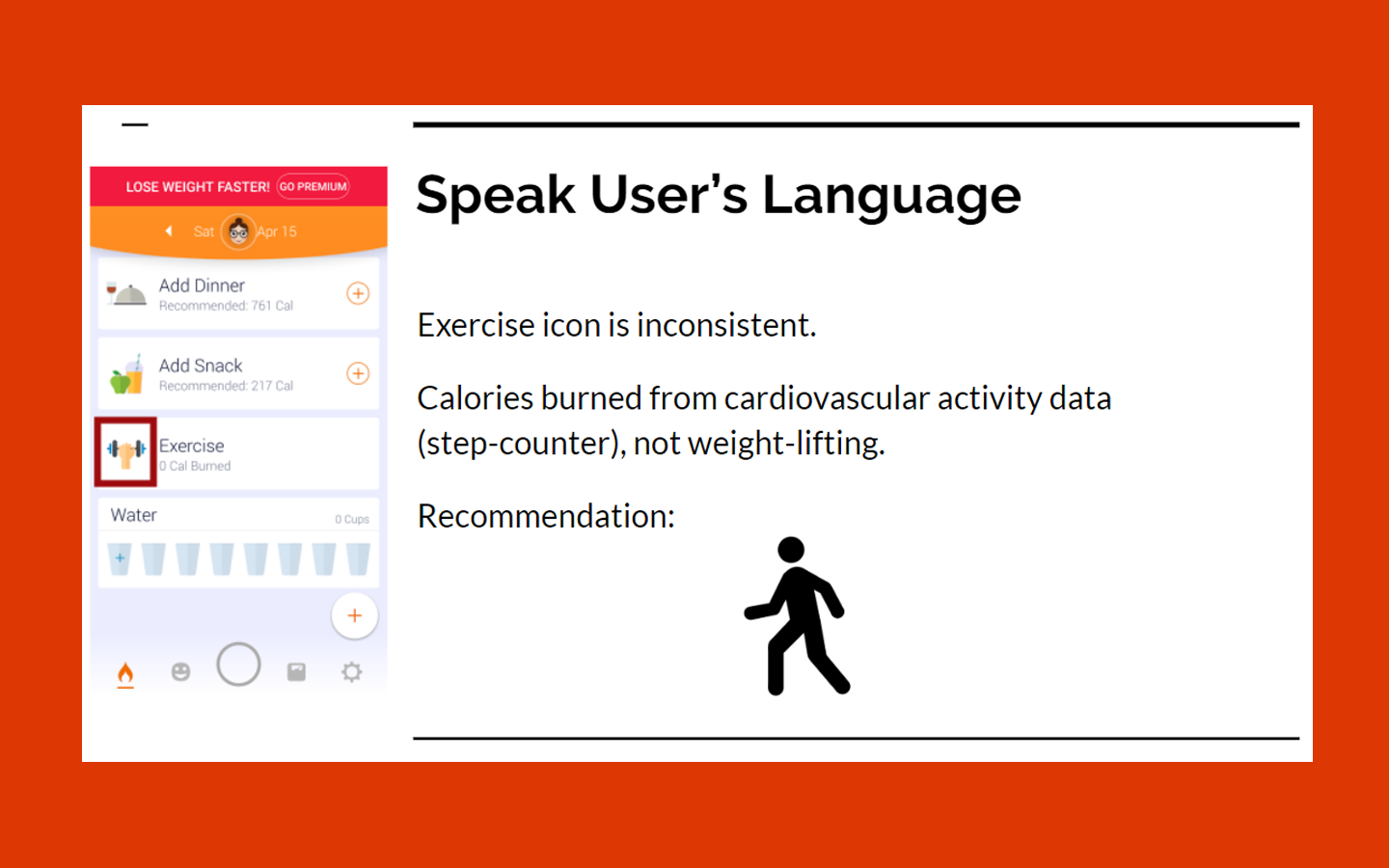 LOSE WEIGHT FASTER! GO PREMIUM

Sat Apr 15

Add Dinner
Recommended: 761 Cal

Add Snack
Recommended: 217 Cal

Exercise
0 Cal Burned

Water 0 Cups

Speak User's Language

Exercise icon is inconsistent.

Calories burned from cardiovascular activity data (step-counter), not weight-lifting.

Recommendation: